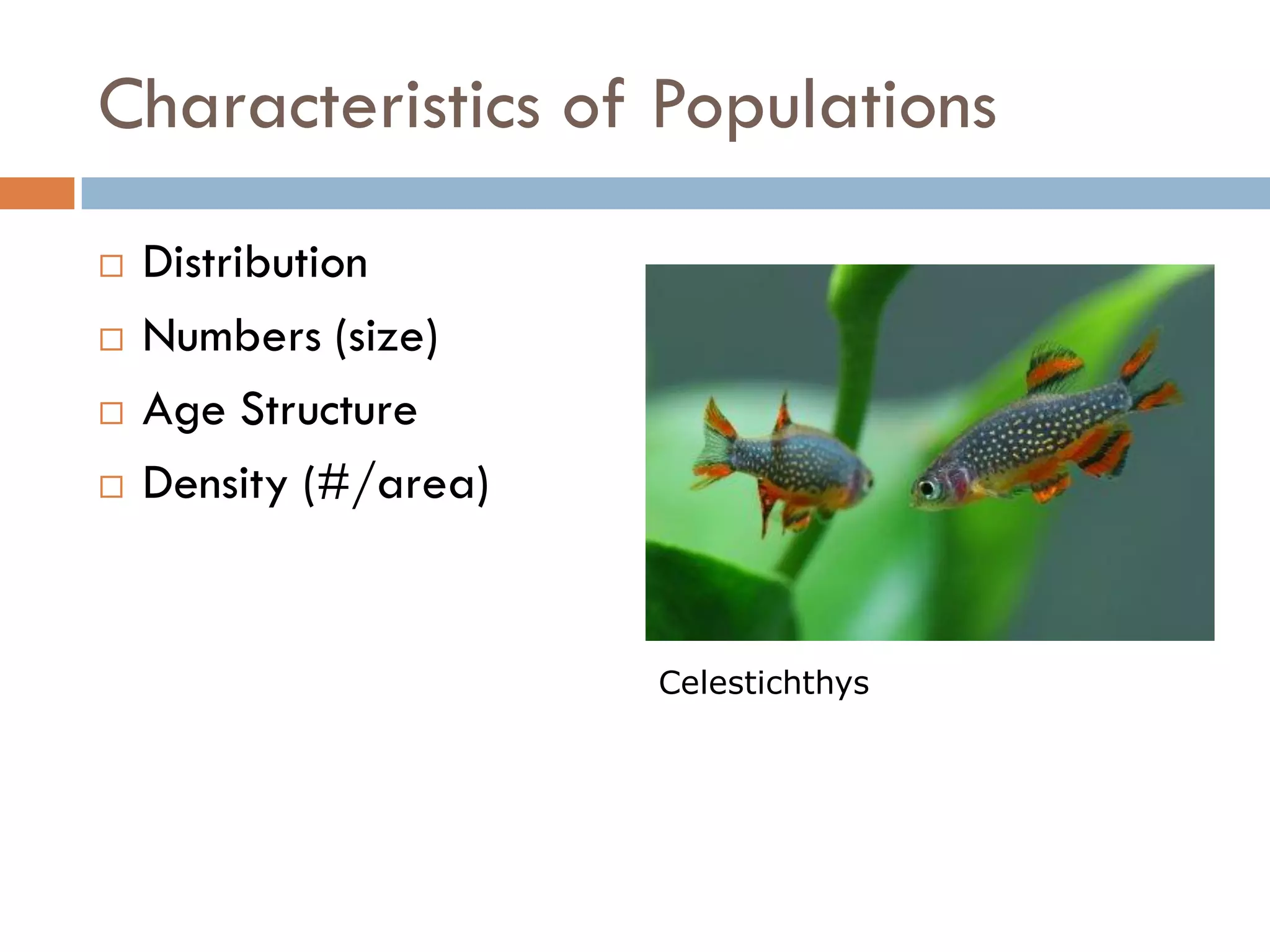 Characteristics of Populations

□ Distribution
□ Numbers (size)
□ Age Structure
□ Density (#/area)

Celestichthys